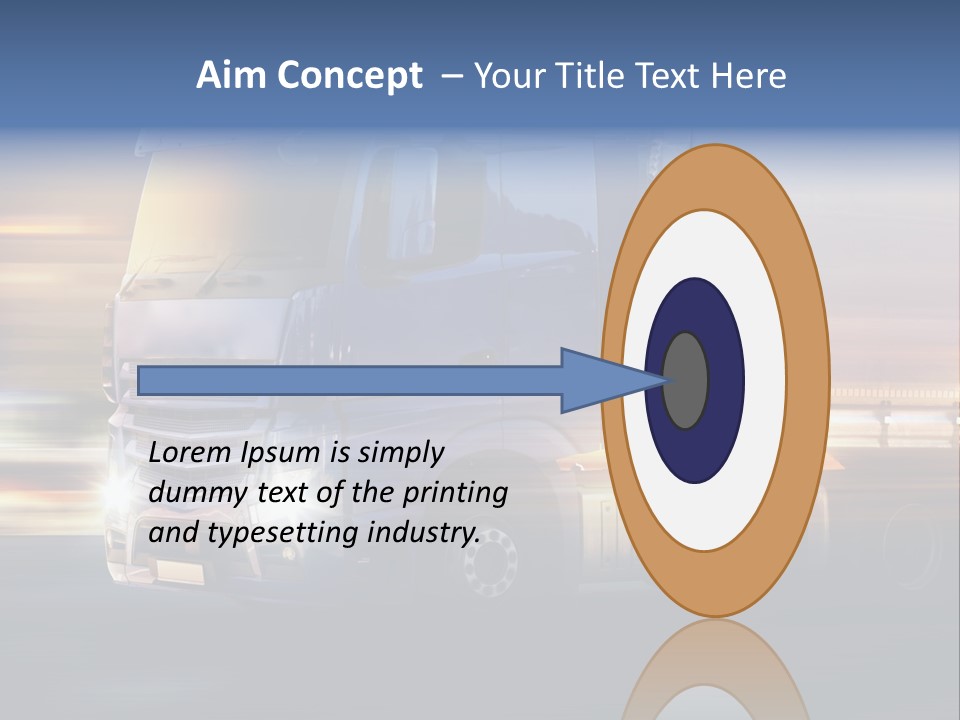 Aim Concept – Your Title Text Here

Lorem Ipsum is simply dummy text of the printing and typesetting industry.